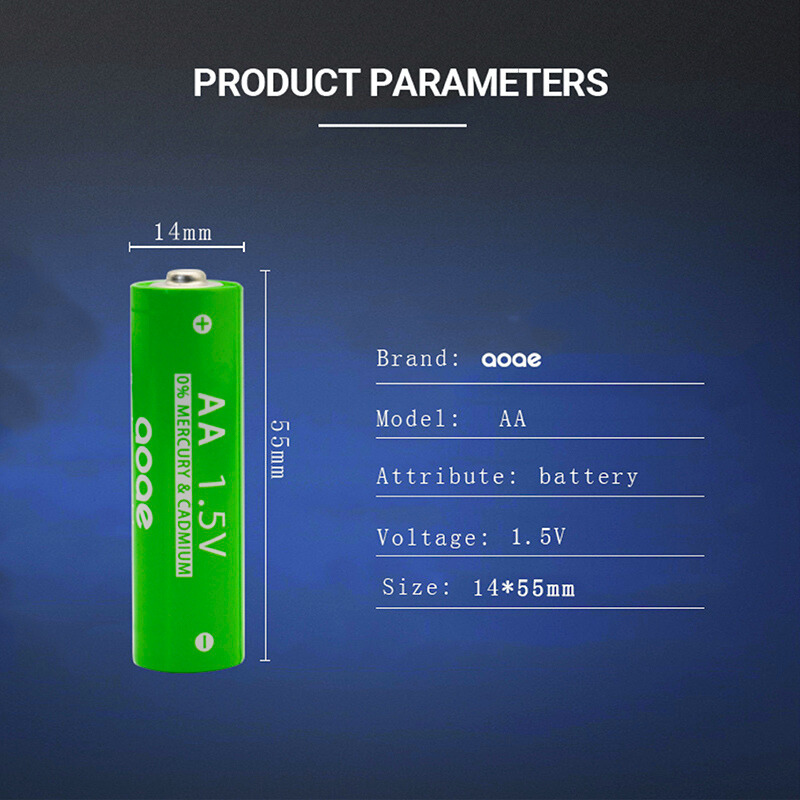 PRODUCT PARAMETERS

14mm

55mm

+

AA 1.5V

0% MERCURY & CADMIUM

aoae

-

Brand: aoae

Model: AA

Attribute: battery

Voltage: 1.5V

Size: 14*55mm